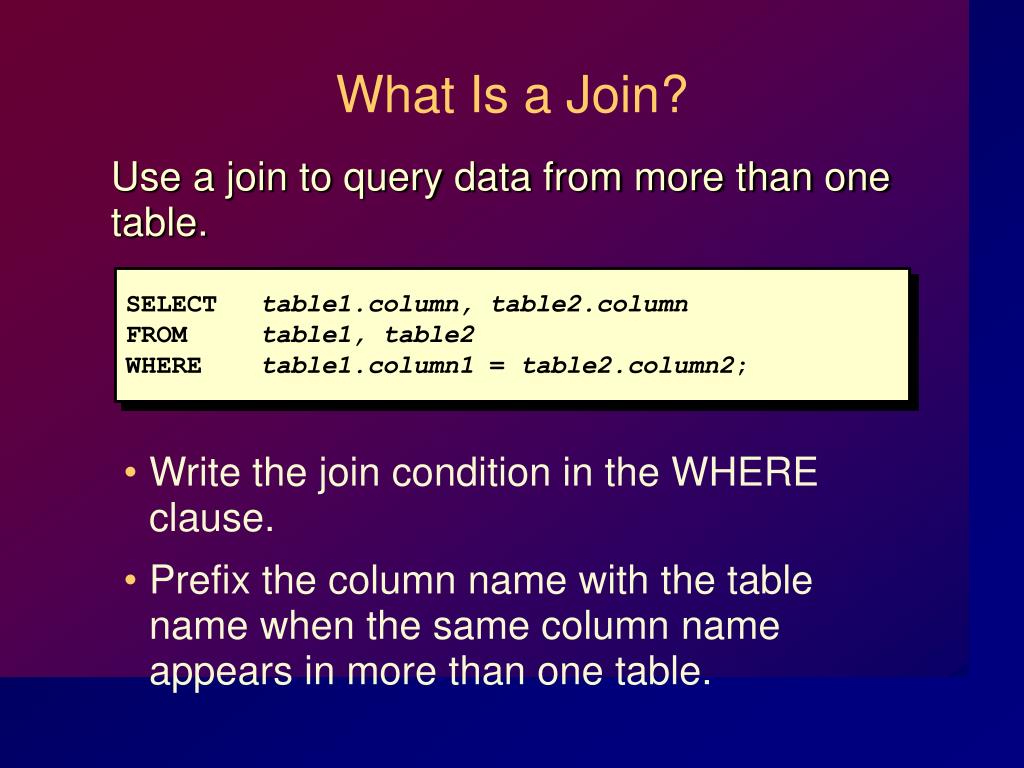 What Is a Join?

Use a join to query data from more than one table.

SELECT table1.column, table2.column
FROM table1, table2
WHERE table1.column1 = table2.column2;

• Write the join condition in the WHERE clause.

• Prefix the column name with the table name when the same column name appears in more than one table.